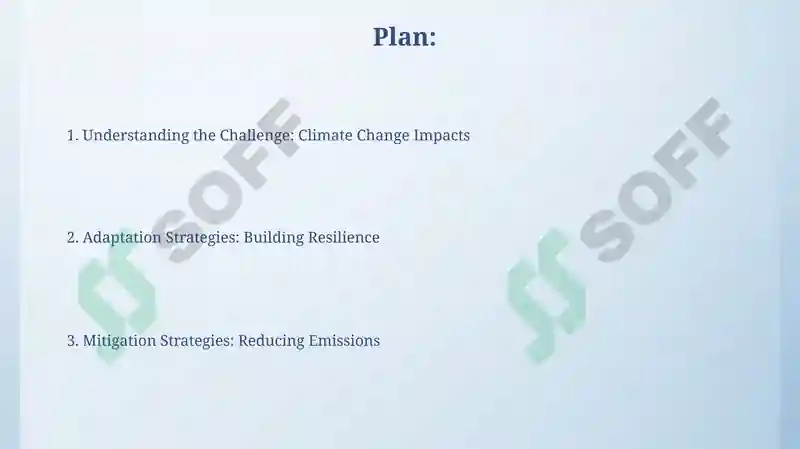 Plan:

1. Understanding the Challenge: Climate Change Impacts

2. Adaptation Strategies: Building Resilience

3. Mitigation Strategies: Reducing Emissions

SOFF

SOFF